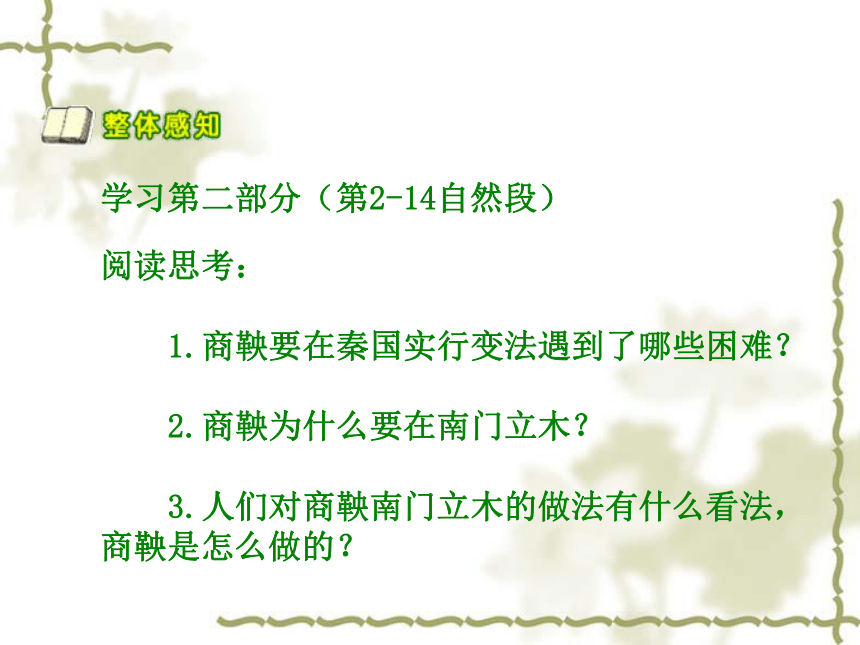 整体感知

学习第二部分（第2-14自然段）

阅读思考：

1.商鞅要在秦国实行变法遇到了哪些困难？

2.商鞅为什么要在南门立木？

3.人们对商鞅南门立木的做法有什么看法，商鞅是怎么做的？